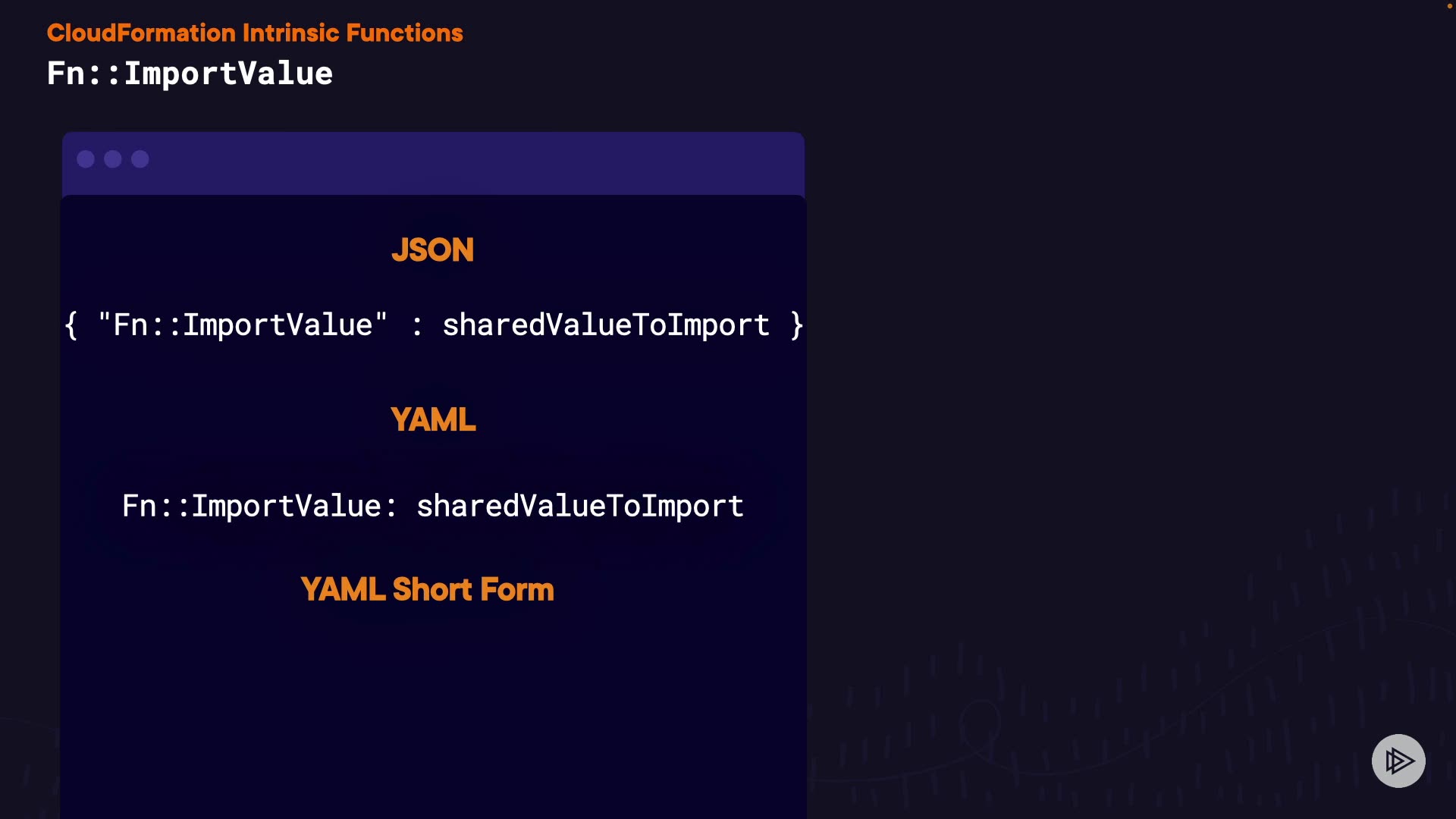 CloudFormation Intrinsic Functions
Fn::ImportValue

JSON

{ "Fn::ImportValue" : sharedValueToImport }

YAML

Fn::ImportValue: sharedValueToImport

YAML Short Form